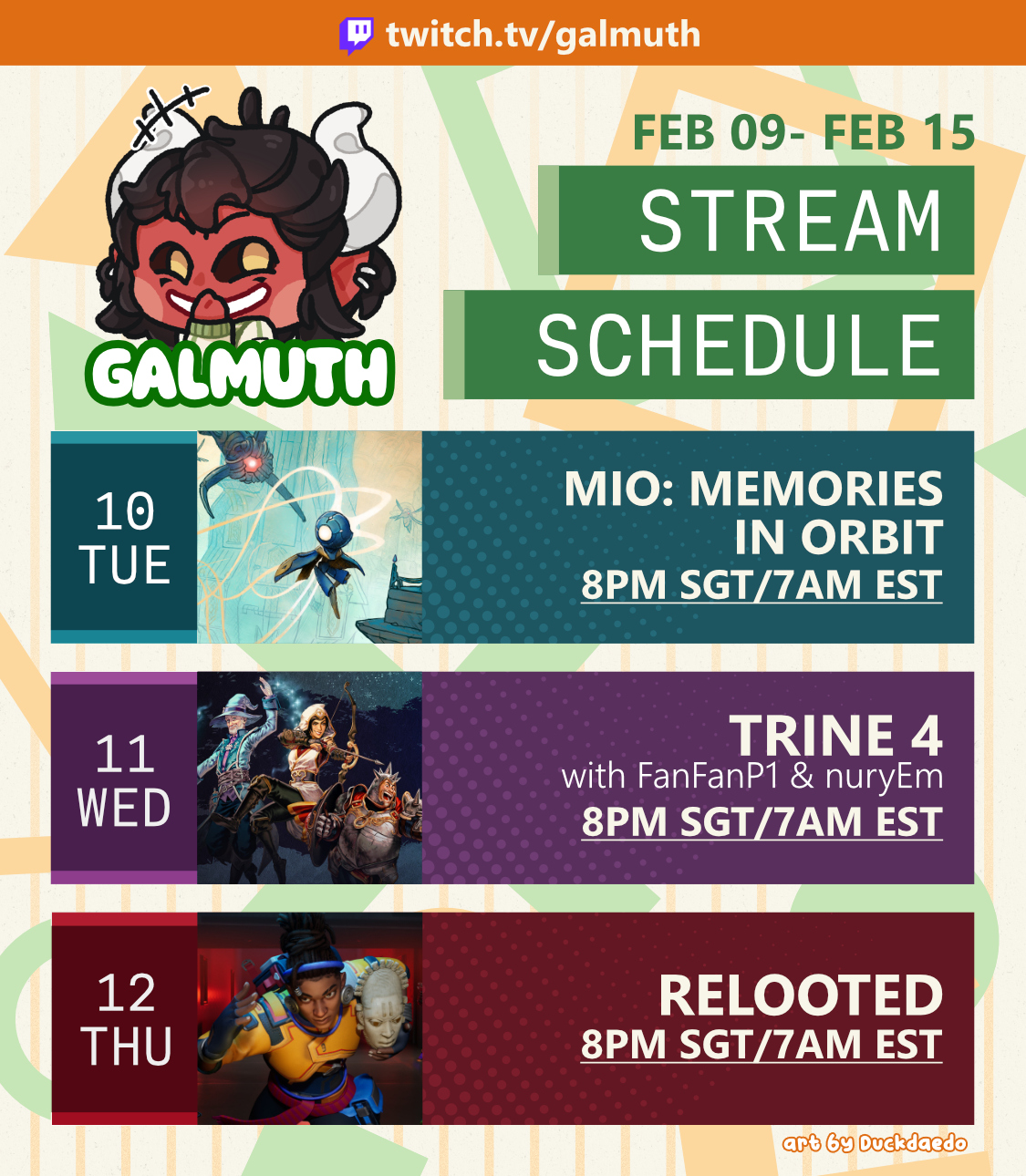 twitch.tv/galmuth

GALMUTH

FEB 09- FEB 15

STREAM

SCHEDULE

10
TUE

MIO: MEMORIES IN ORBIT
8PM SGT/7AM EST

11
WED

TRINE 4
with FanFanP1 & nuryEm
8PM SGT/7AM EST

12
THU

RELOOTED
8PM SGT/7AM EST

art by Duckdaedo